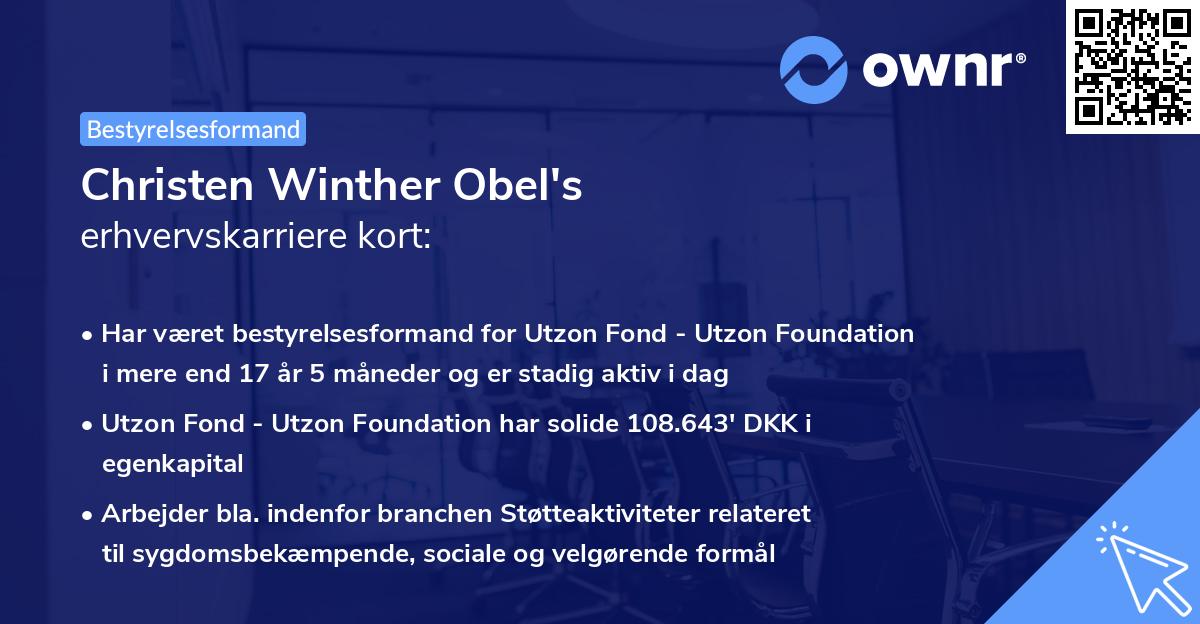 ownr®

Bestyrelsesformand

Christen Winther Obel's
erhvervskarriere kort:

• Har været bestyrelsesformand for Utzon Fond - Utzon Foundation i mere end 17 år 5 måneder og er stadig aktiv i dag
• Utzon Fond - Utzon Foundation har solide 108.643' DKK i egenkapital
• Arbejder bla. indenfor branchen Støtteaktiviteter relateret til sygdomsbekæmpende, sociale og velgørende formål